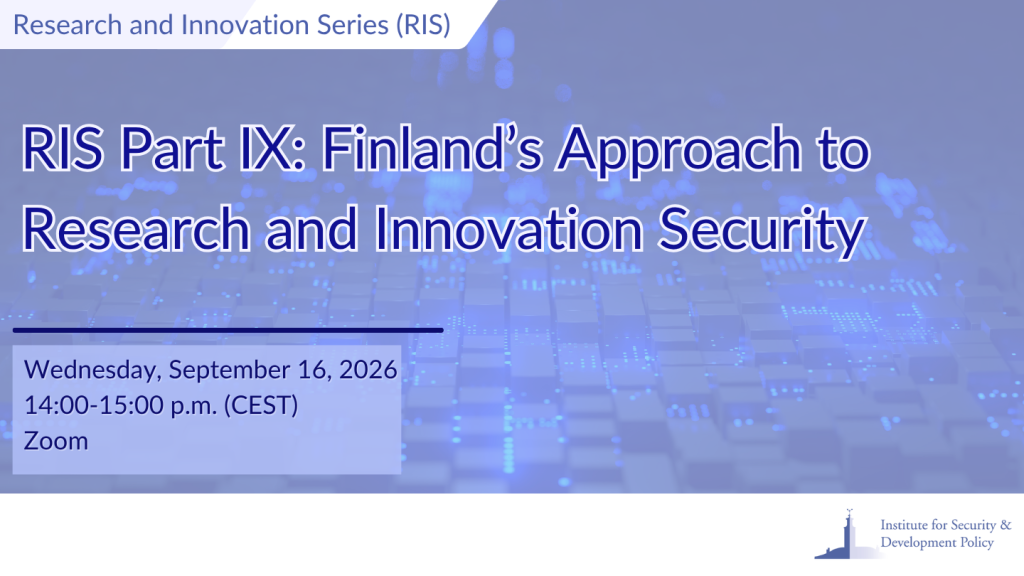 Research and Innovation Series (RIS)

RIS Part IX: Finland's Approach to Research and Innovation Security

Wednesday, September 16, 2026
14:00-15:00 p.m. (CEST)
Zoom

Institute for Security & Development Policy